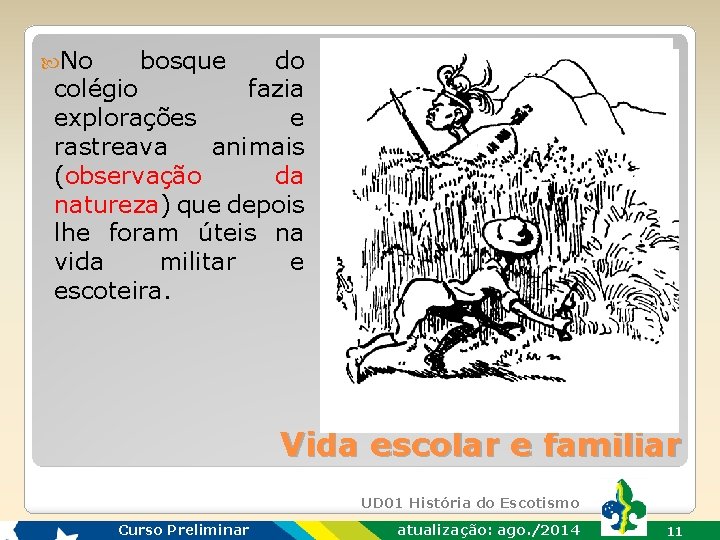 No bosque do colégio fazia explorações e rastreava animais (observação da natureza) que depois lhe foram úteis na vida militar e escoteira.

Vida escolar e familiar

UD01 História do Escotismo

Curso Preliminar

atualização: ago./2014

11